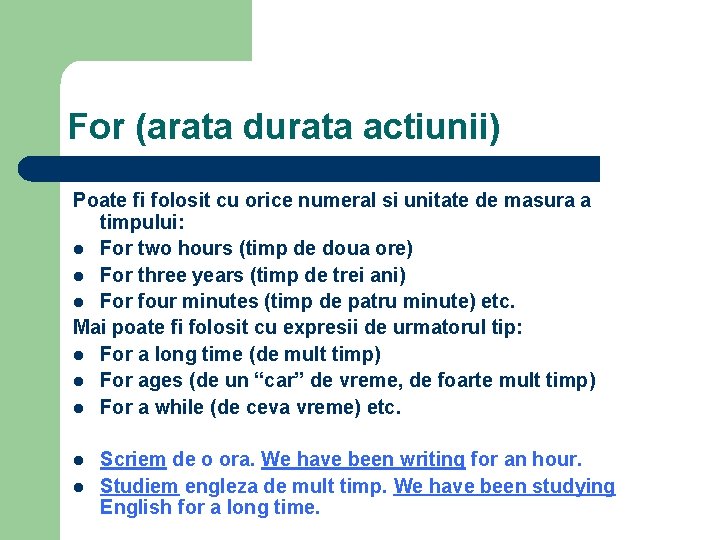 For (arata durata actiunii)

Poate fi folosit cu orice numeral si unitate de masura a timpului:
- For two hours (timp de doua ore)
- For three years (timp de trei ani)
- For four minutes (timp de patru minute) etc.

Mai poate fi folosit cu expresii de urmatorul tip:
- For a long time (de mult timp)
- For ages (de un “car” de vreme, de foarte mult timp)
- For a while (de ceva vreme) etc.

- Scriem de o ora. We have been writing for an hour.
- Studiem engleza de mult timp. We have been studying English for a long time.